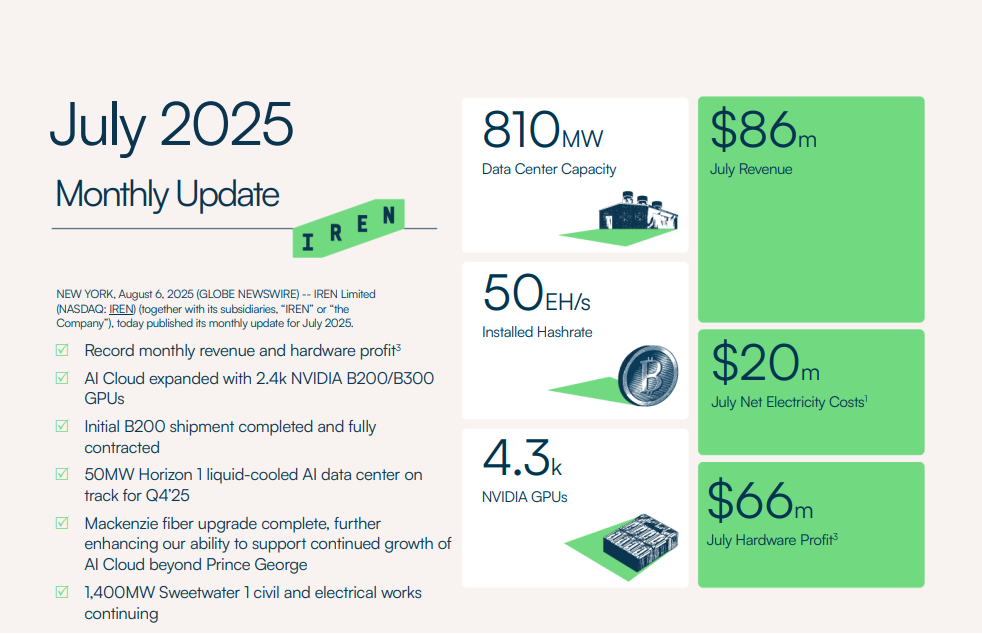 July 2025

Monthly Update

IREN

NEW YORK, August 6, 2025 (GLOBE NEWSWIRE) -- IREN Limited (NASDAQ: IREN) (together with its subsidiaries, "IREN" or "the Company"), today published its monthly update for July 2025.

☑ Record monthly revenue and hardware profit$^3$

☑ AI Cloud expanded with 2.4k NVIDIA B200/B300 GPUs

☑ Initial B200 shipment completed and fully contracted

☑ 50MW Horizon 1 liquid-cooled AI data center on track for Q4'25

☑ Mackenzie fiber upgrade complete, further enhancing our ability to support continued growth of AI Cloud beyond Prince George

☑ 1,400MW Sweetwater 1 civil and electrical works continuing

810MW
Data Center Capacity

50EH/s
Installed Hashrate

4.3k
NVIDIA GPUs

$86m
July Revenue

$20m
July Net Electricity Costs$^1$

$66m
July Hardware Profit$^3$